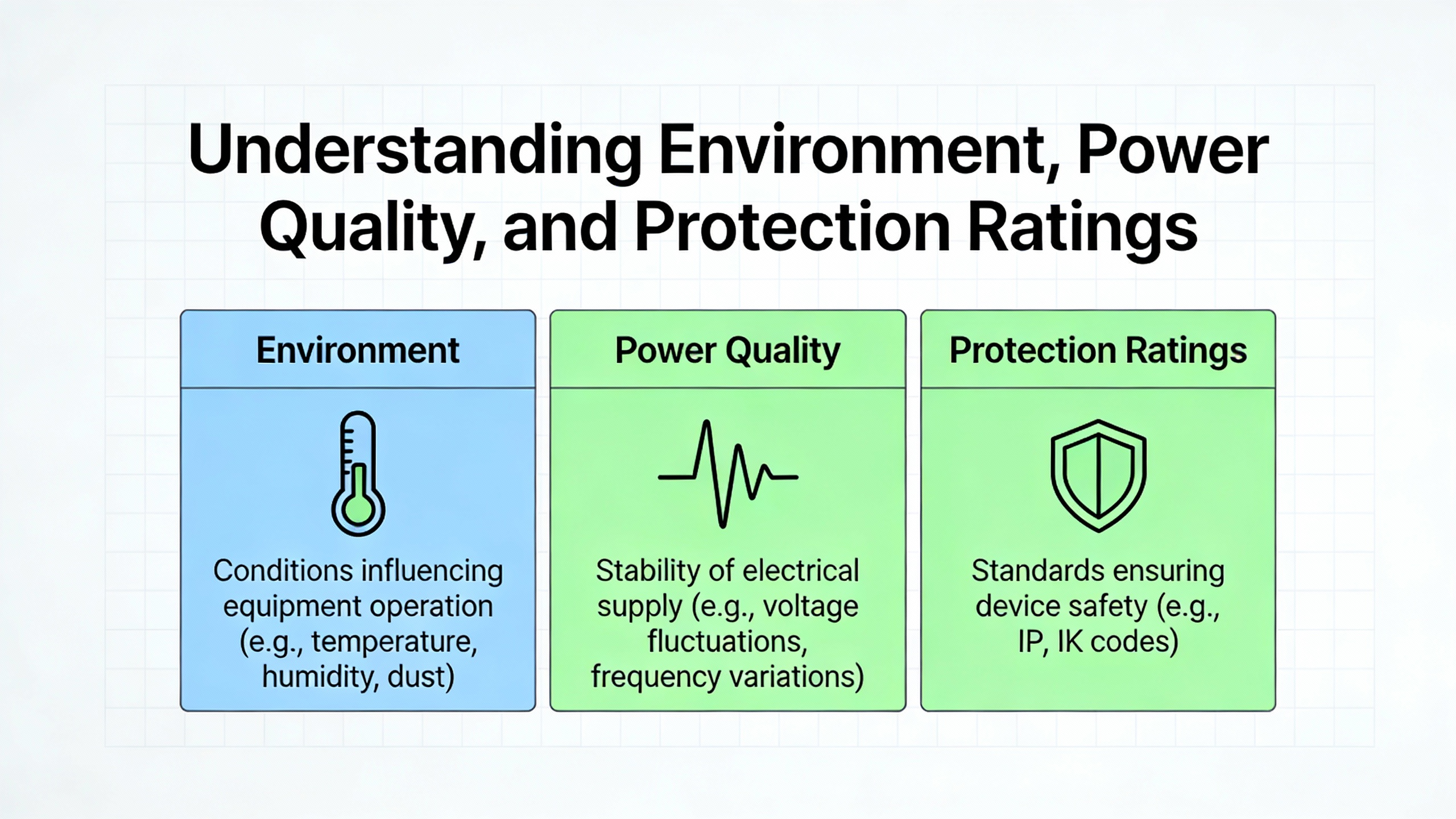 Understanding Environment, Power Quality, and Protection Ratings

Environment

Conditions influencing equipment operation (e.g., temperature, humidity, dust)

Power Quality

Stability of electrical supply (e.g., voltage fluctuations, frequency variations)

Protection Ratings

Standards ensuring device safety (e.g., IP, IK codes)